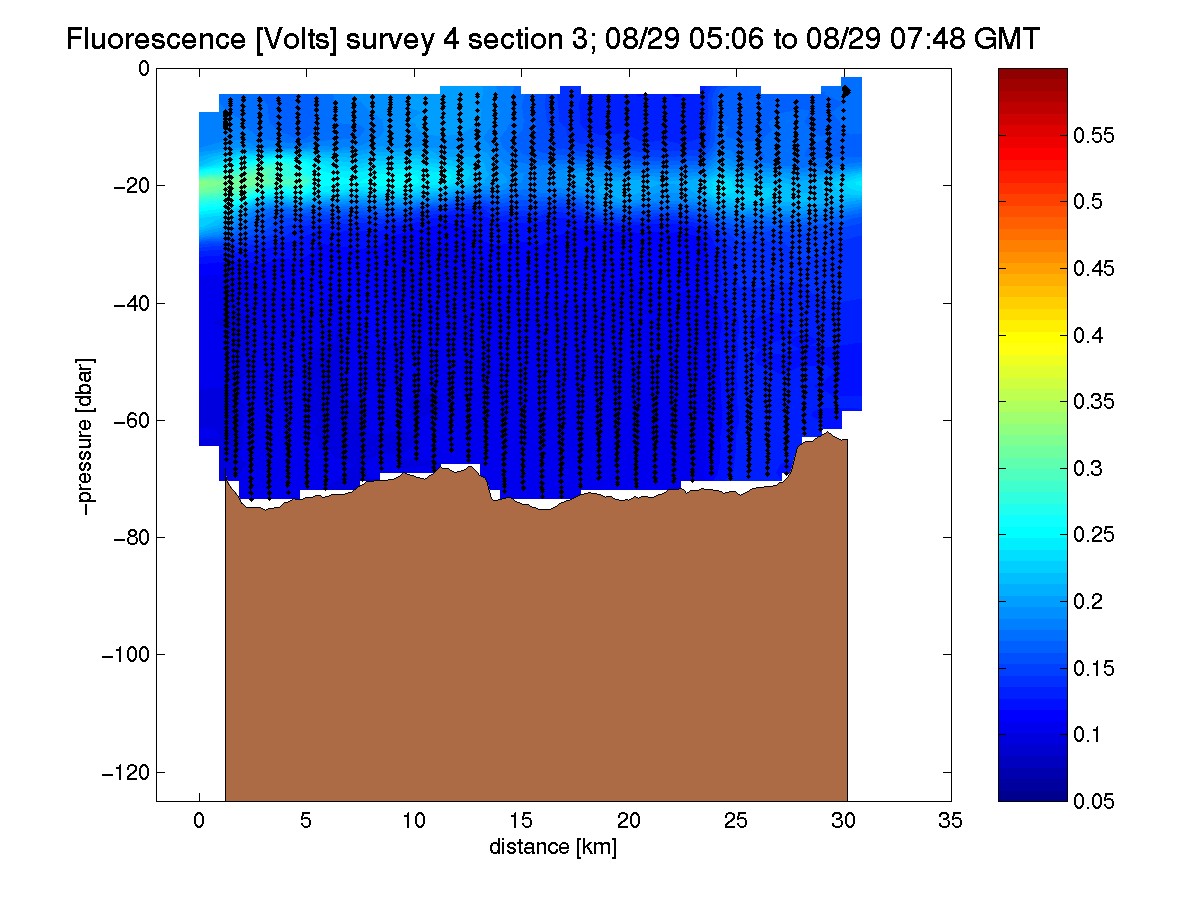 Fluorescence [Volts] survey 4 section 3; 08/29 05:06 to 08/29 07:48 GMT

0
−20
−40
−60
−80
−100
−120

−pressure [dbar]

0
5
10
15
20
25
30
35

distance [km]

0.55
0.5
0.45
0.4
0.35
0.3
0.25
0.2
0.15
0.1
0.05